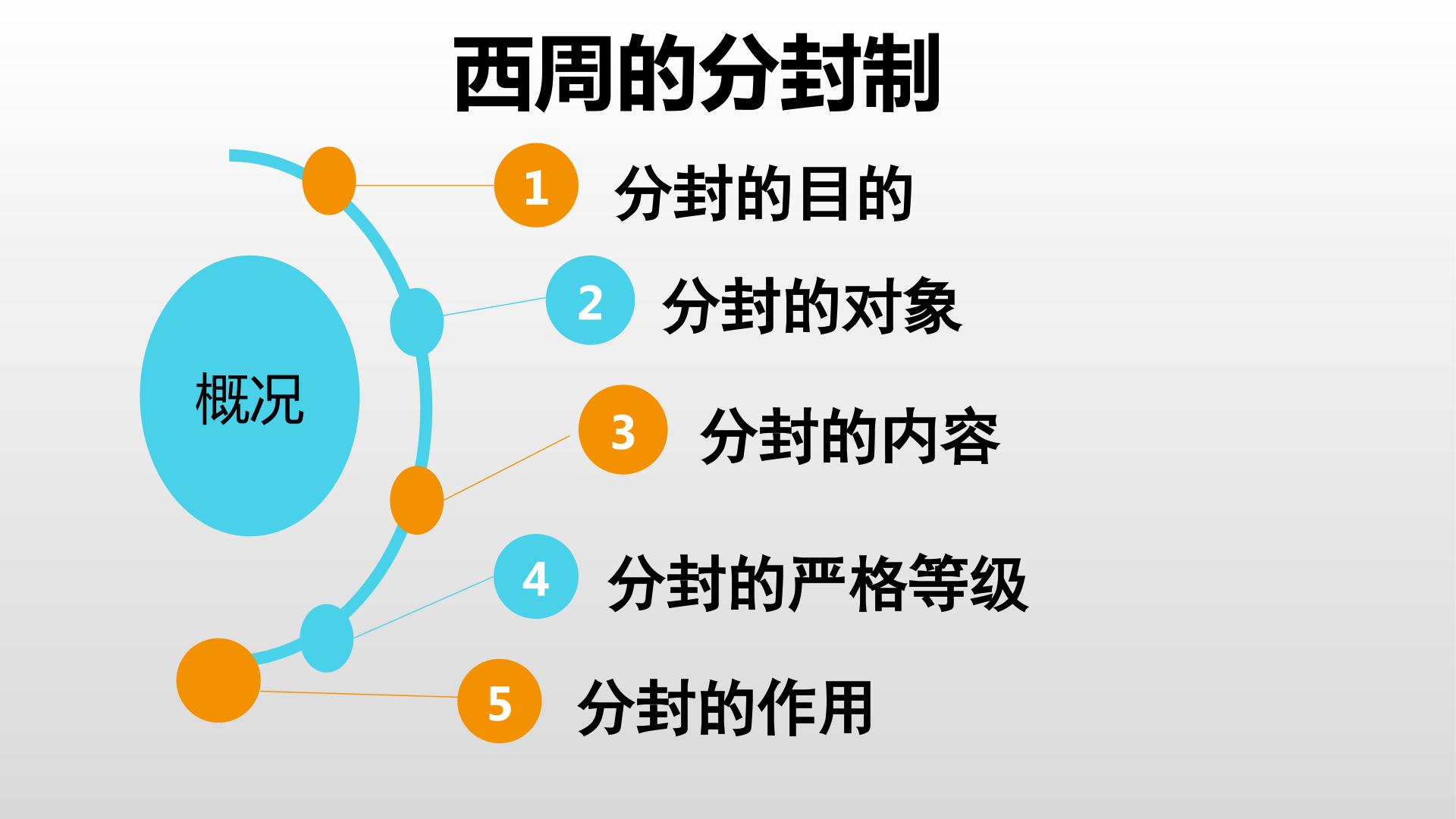 西周的分封制

概况

1 分封的目的

2 分封的对象

3 分封的内容

4 分封的严格等级

5 分封的作用